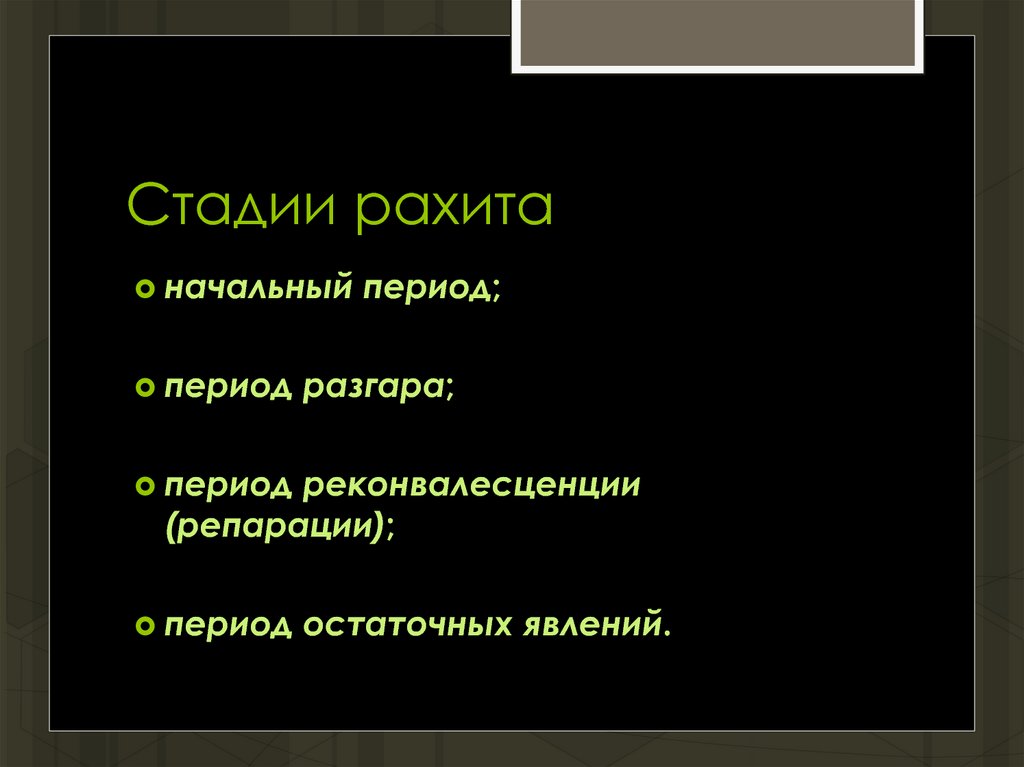 Стадии рахита

начальный период;

период разгара;

период реконвалесценции (репарации);

период остаточных явлений.